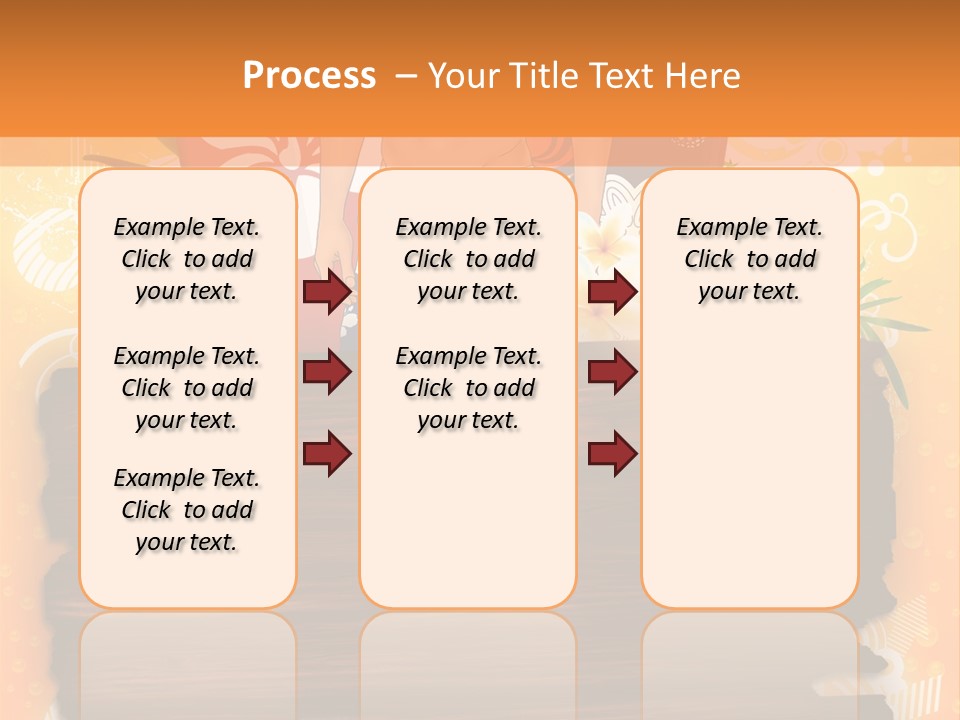 Process – Your Title Text Here

Example Text. Click to add your text.

Example Text. Click to add your text.

Example Text. Click to add your text.

Example Text. Click to add your text.

Example Text. Click to add your text.

Example Text. Click to add your text.